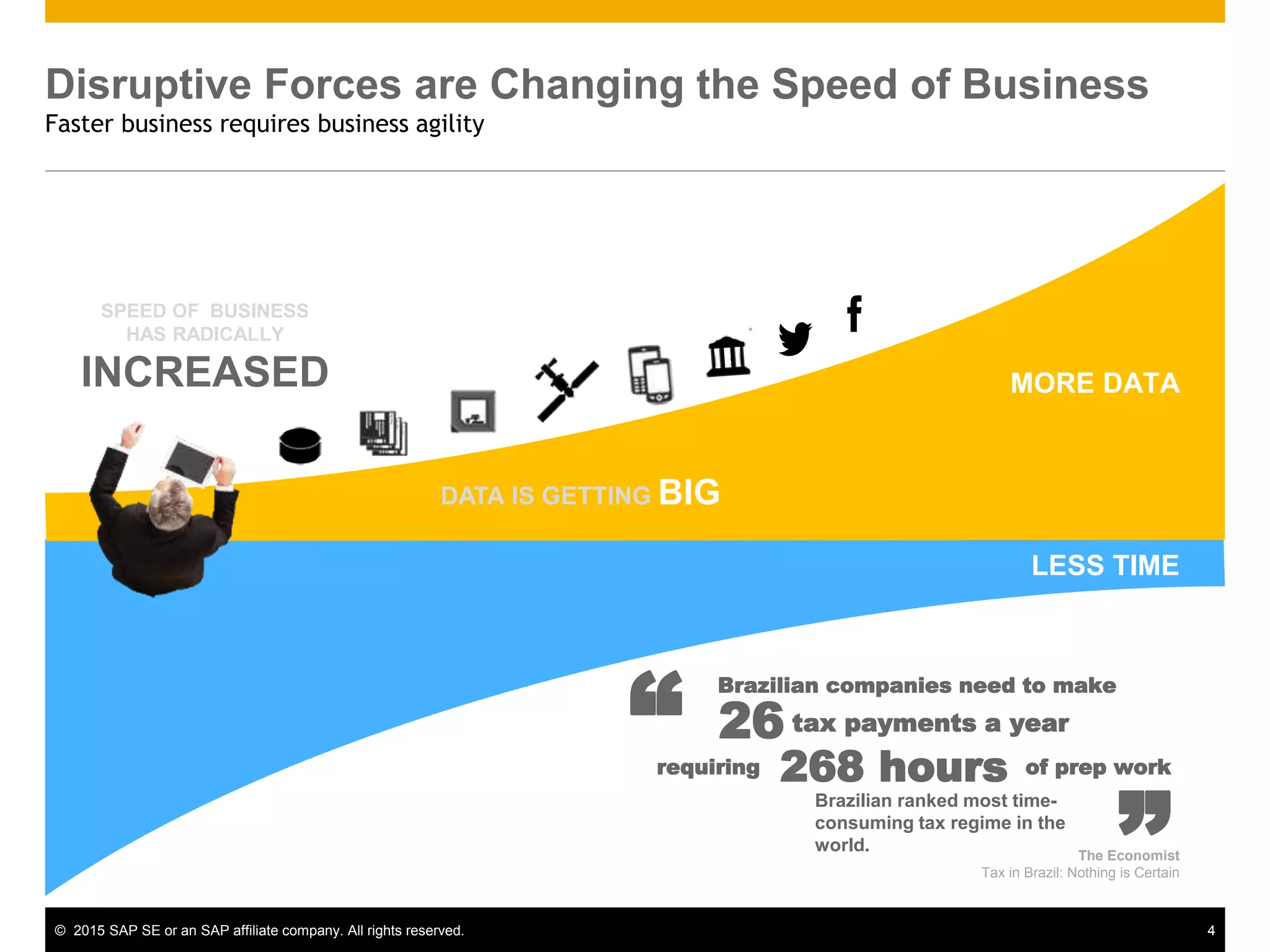 Disruptive Forces are Changing the Speed of Business
Faster business requires business agility

SPEED OF BUSINESS HAS RADICALLY
INCREASED

MORE DATA

DATA IS GETTING BIG

LESS TIME

Brazilian companies need to make 26 tax payments a year requiring 268 hours of prep work

Brazilian ranked most time-consuming tax regime in the world.

The Economist
Tax in Brazil: Nothing is Certain

© 2015 SAP SE or an SAP affiliate company. All rights reserved.

4